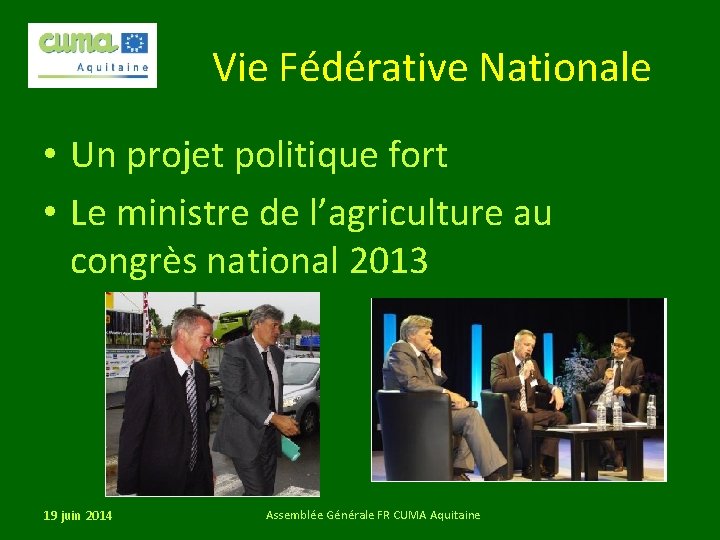 cuma
Aquitaine

Vie Fédérative Nationale

• Un projet politique fort
• Le ministre de l'agriculture au congrès national 2013

19 juin 2014

Assemblée Générale FR CUMA Aquitaine